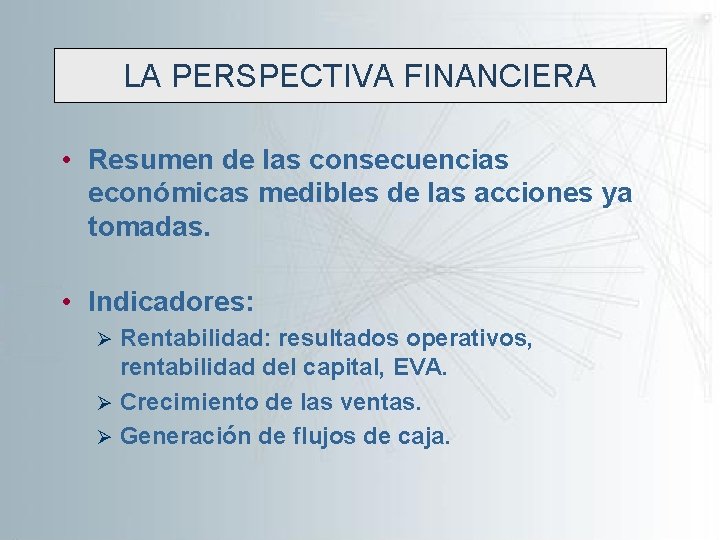 LA PERSPECTIVA FINANCIERA

• Resumen de las consecuencias económicas medibles de las acciones ya tomadas.

• Indicadores:
➢ Rentabilidad: resultados operativos, rentabilidad del capital, EVA.
➢ Crecimiento de las ventas.
➢ Generación de flujos de caja.